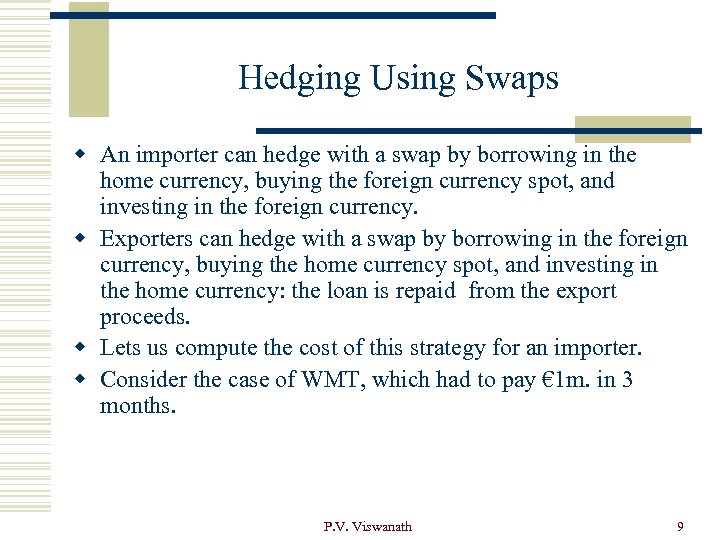 Hedging Using Swaps

An importer can hedge with a swap by borrowing in the home currency, buying the foreign currency spot, and investing in the foreign currency.

Exporters can hedge with a swap by borrowing in the foreign currency, buying the home currency spot, and investing in the home currency: the loan is repaid from the export proceeds.

Lets us compute the cost of this strategy for an importer.

Consider the case of WMT, which had to pay €1m. in 3 months.

P.V. Viswanath

9